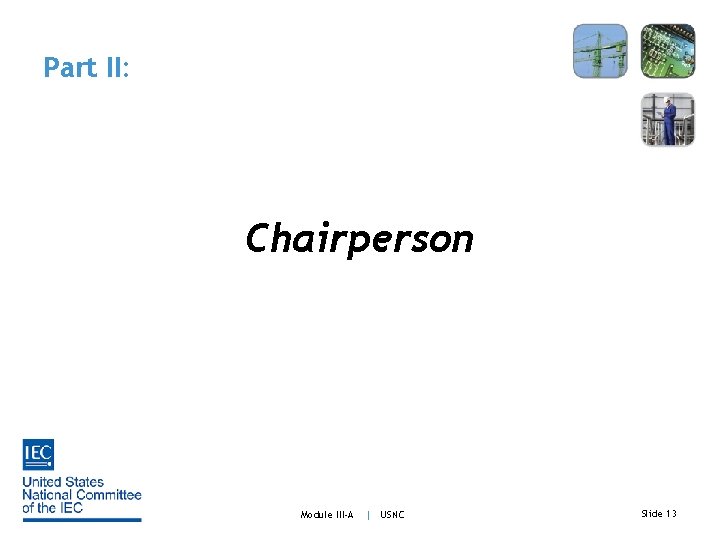 Part II:

Chairperson

IEC
United States National Committee of the IEC

Module III-A | USNC

Slide 13